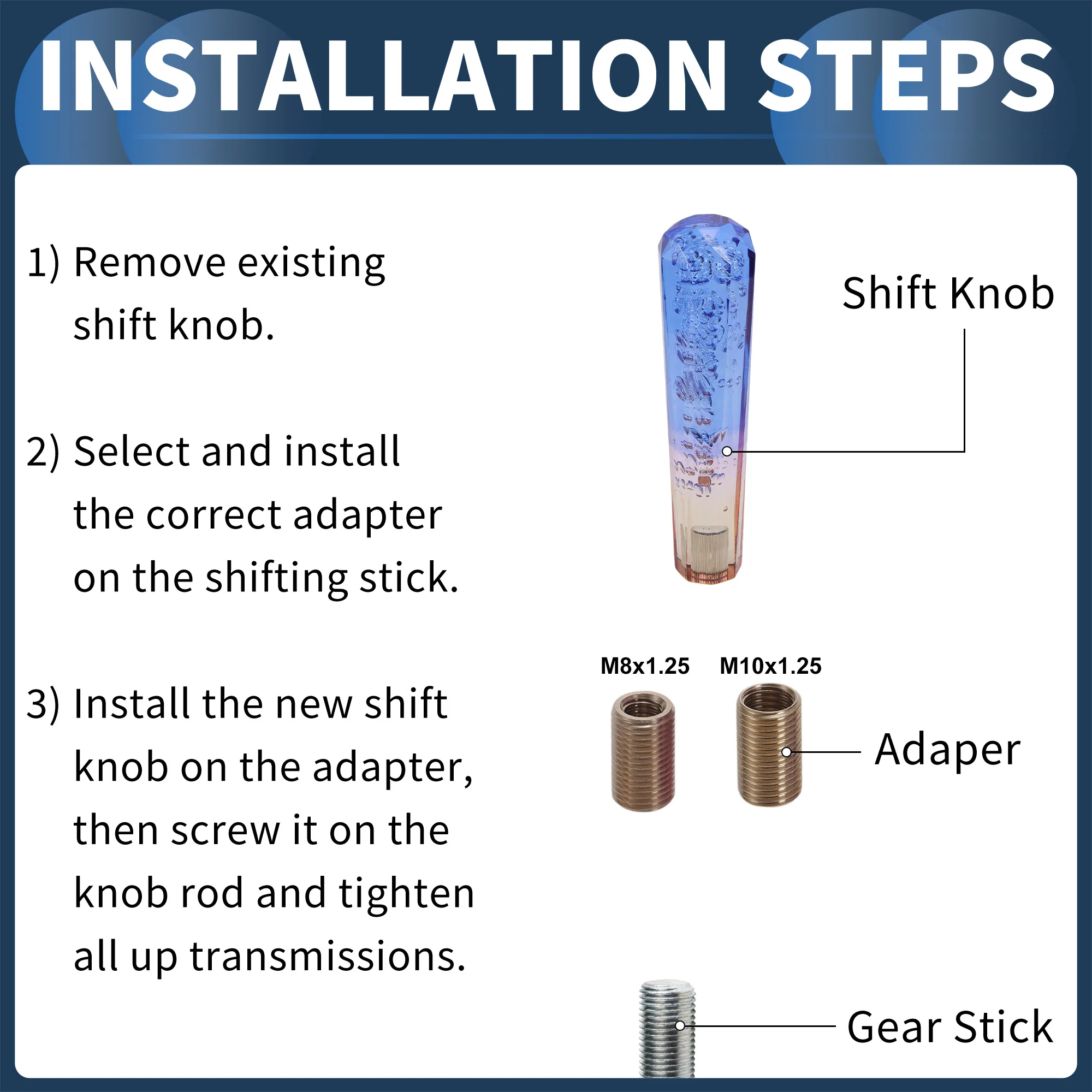 INSTALLATION STEPS

1) Remove existing shift knob.

2) Select and install the correct adapter on the shifting stick.

3) Install the new shift knob on the adapter, then screw it on the knob rod and tighten all up transmissions.

Shift Knob

M8x1.25 M10x1.25

Adaper

Gear Stick